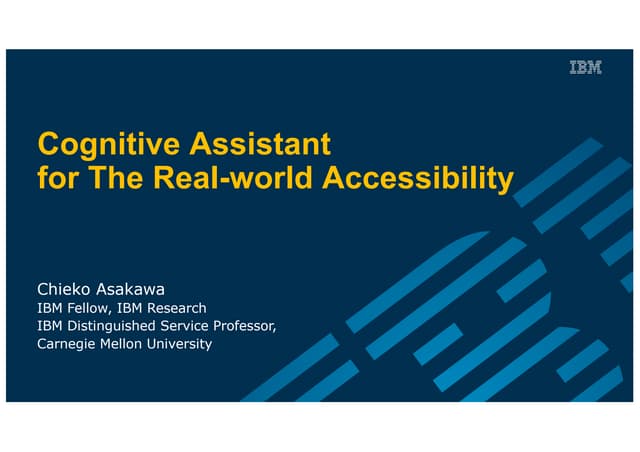 IBM

Cognitive Assistant for The Real-world Accessibility

Chieko Asakawa
IBM Fellow, IBM Research
IBM Distinguished Service Professor, Carnegie Mellon University